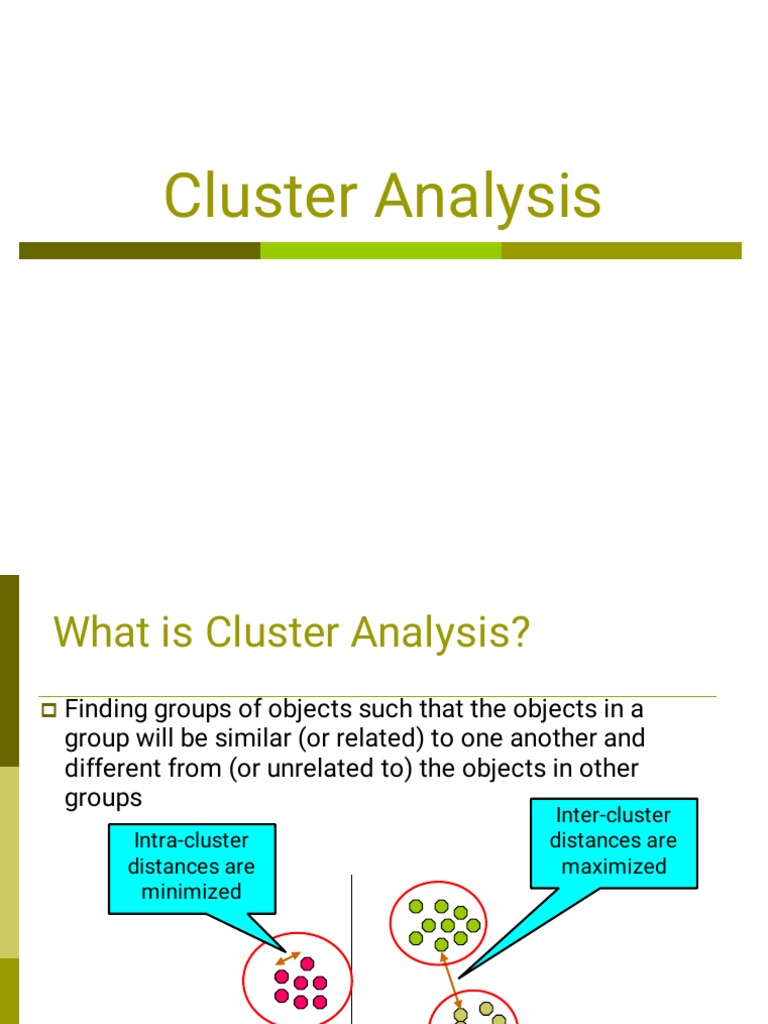 Cluster Analysis

What is Cluster Analysis?

Finding groups of objects such that the objects in a group will be similar (or related) to one another and different from (or unrelated to) the objects in other groups

Intra-cluster distances are minimized

Inter-cluster distances are maximized